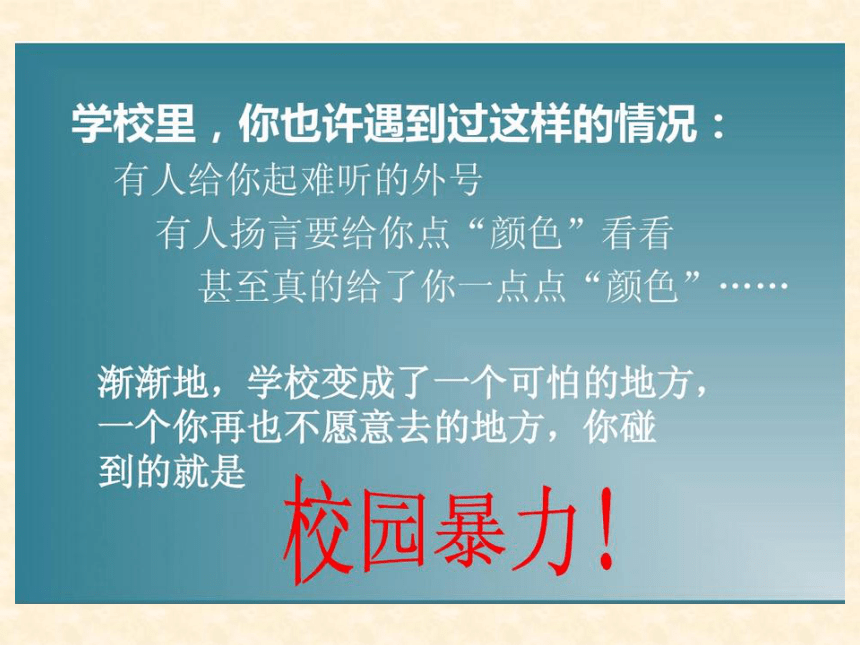 学校里，你也许遇到过这样的情况：

有人给你起难听的外号

有人扬言要给你点“颜色”看看

甚至真的给了你一点点“颜色”……

渐渐地，学校变成了一个可怕的地方，一个你再也不愿意去的地方，你碰到的就是

校园暴力！